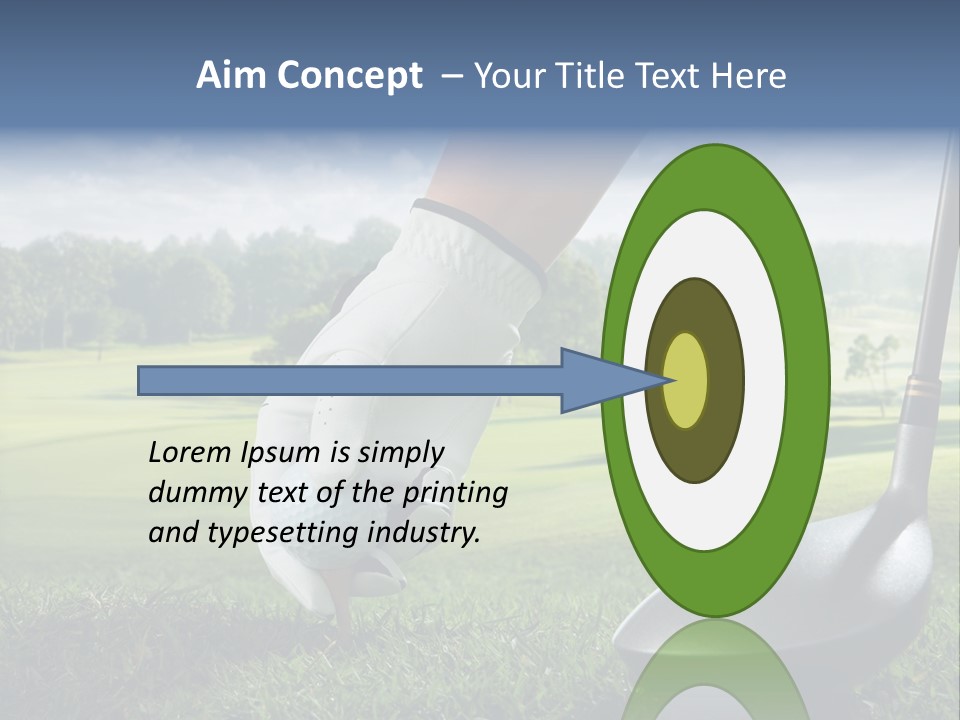 Aim Concept – Your Title Text Here

Lorem Ipsum is simply dummy text of the printing and typesetting industry.